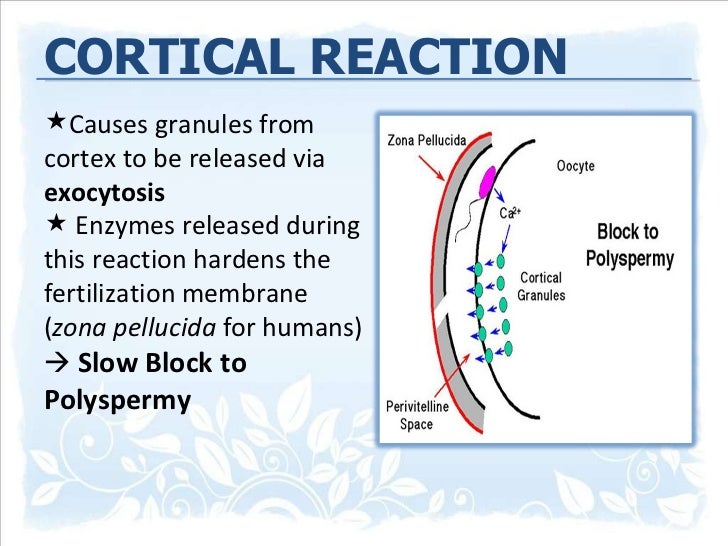 CORTICAL REACTION

★Causes granules from cortex to be released via **exocytosis**
★ Enzymes released during this reaction hardens the fertilization membrane (*zona pellucida* for humans)
→ **Slow Block to Polyspermy**

Zona Pellucida

Oocyte

$Ca^{2+}$

Block to Polyspermy

Cortical Granules

Perivitelline Space